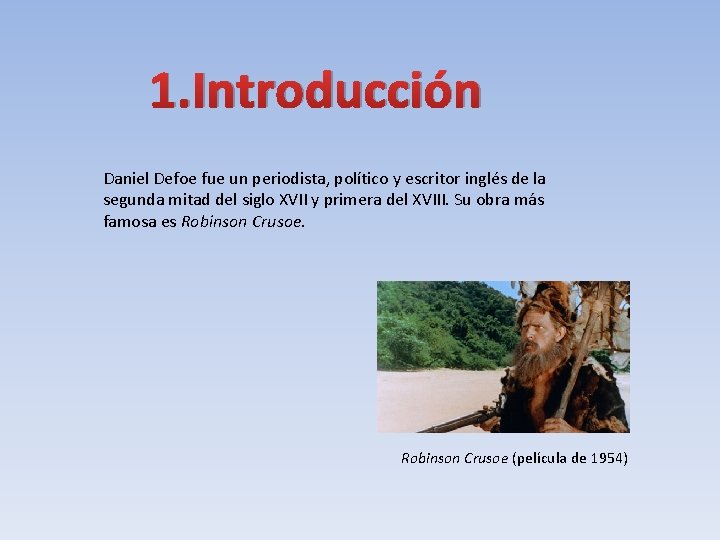 1.Introducción

Daniel Defoe fue un periodista, político y escritor inglés de la segunda mitad del siglo XVII y primera del XVIII. Su obra más famosa es Robinson Crusoe.

Robinson Crusoe (película de 1954)